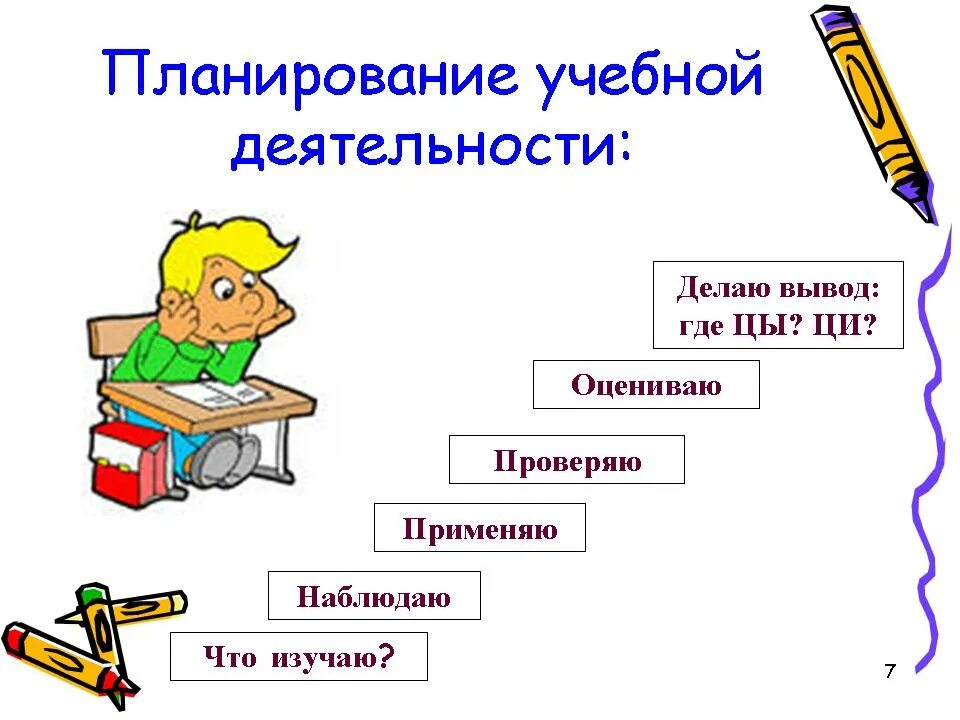 Планирование учебной деятельности:

Делаю вывод: где ЦЫ? ЦИ?

Оцениваю

Проверяю

Применяю

Наблюдаю

Что изучаю?

7